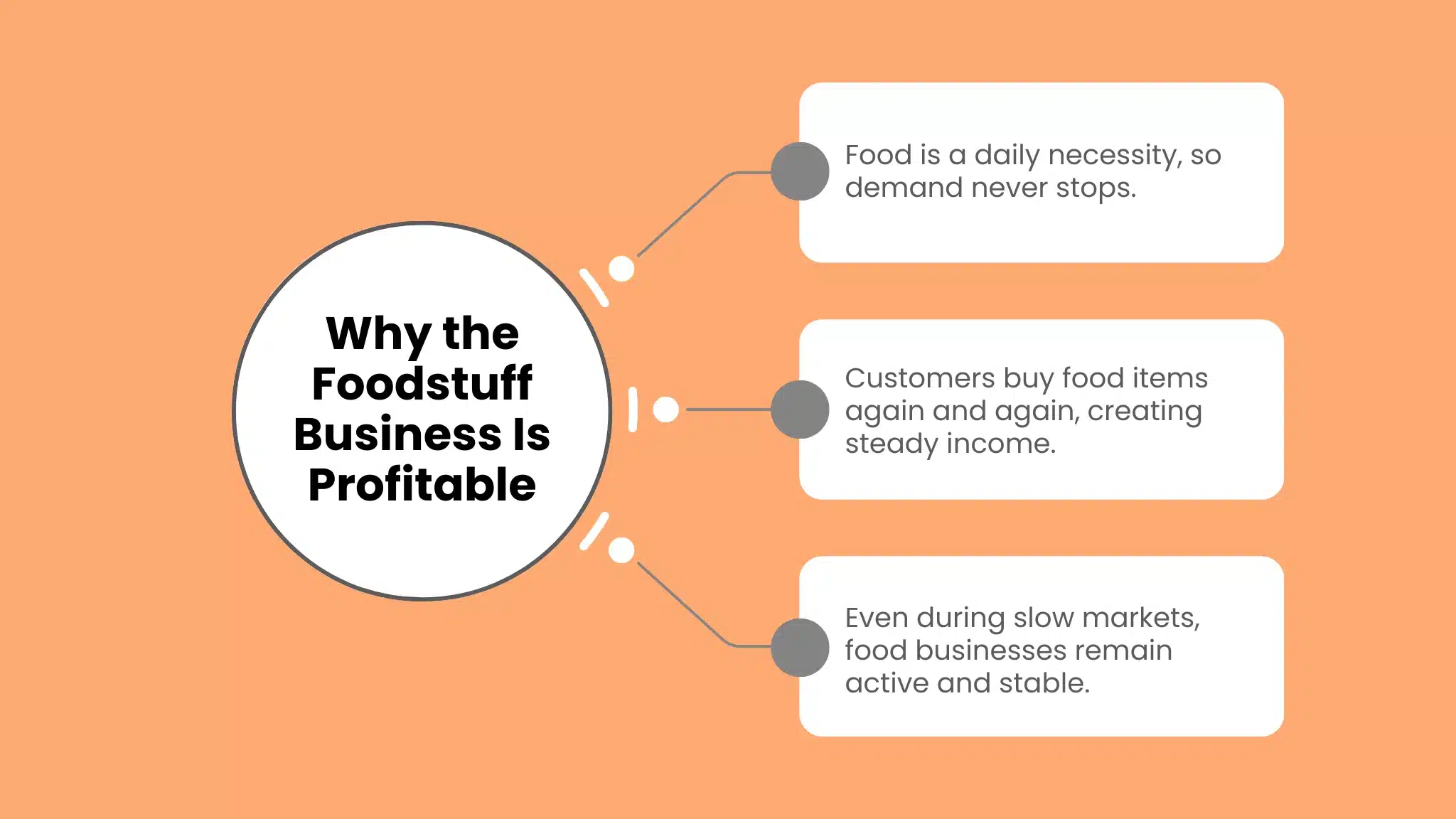 Why the Foodstuff Business Is Profitable

Food is a daily necessity, so demand never stops.

Customers buy food items again and again, creating steady income.

Even during slow markets, food businesses remain active and stable.